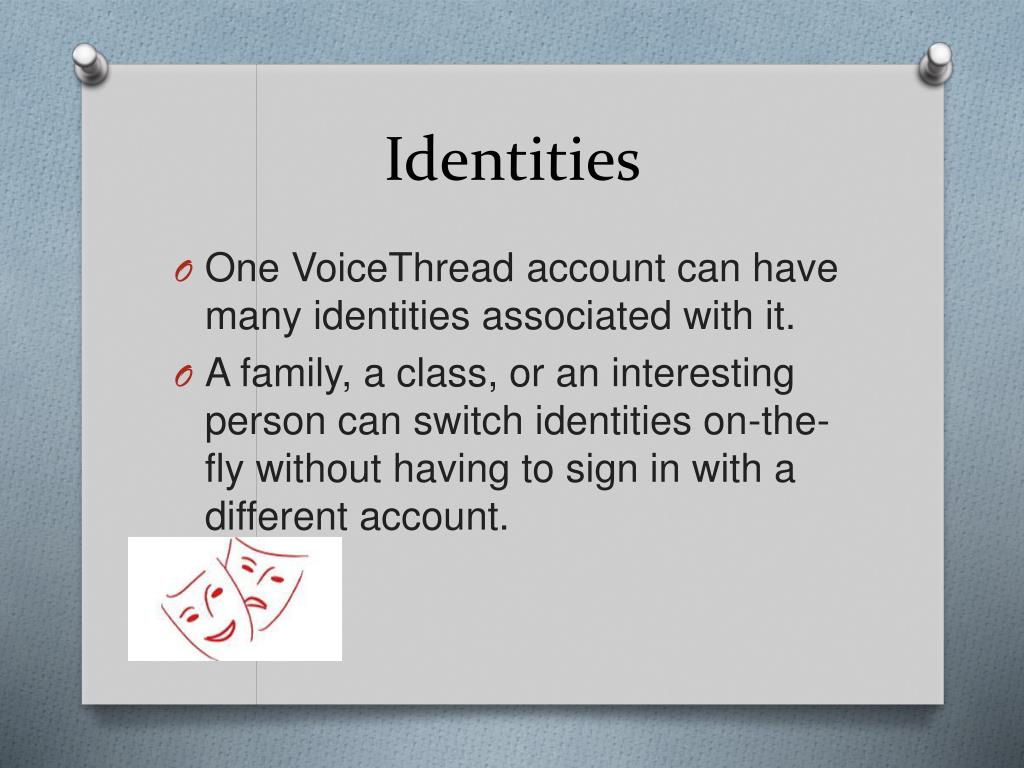 Identities

O One VoiceThread account can have many identities associated with it.

O A family, a class, or an interesting person can switch identities on-the-fly without having to sign in with a different account.